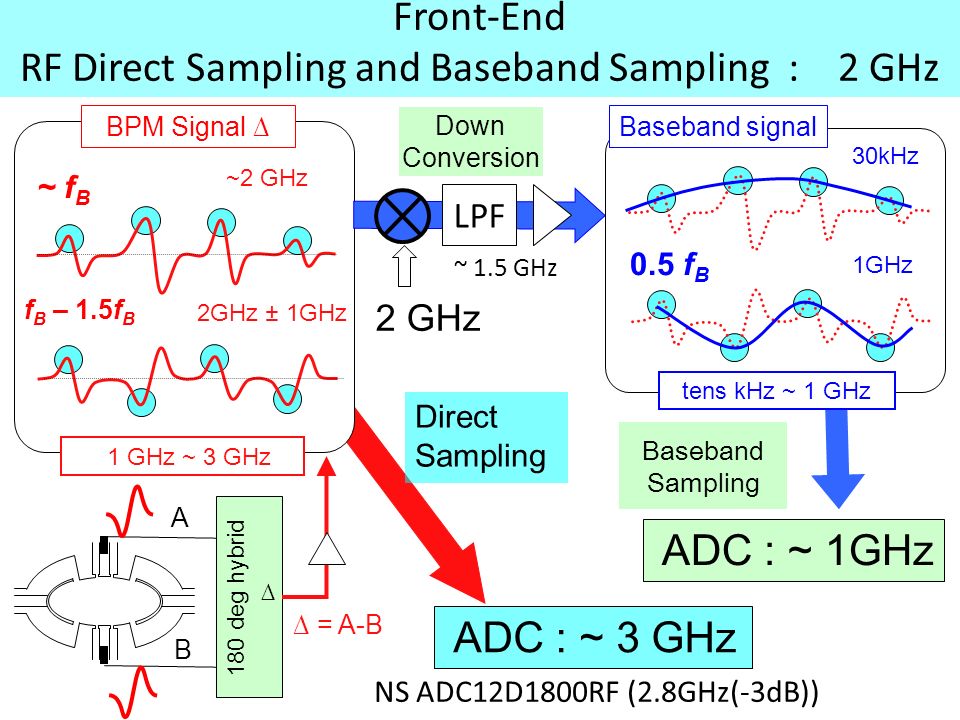 Front-End
RF Direct Sampling and Baseband Sampling : 2 GHz

BPM Signal $\Delta$

$\sim f_B$

~2 GHz

$f_B - 1.5f_B$

2GHz ± 1GHz

1 GHz ~ 3 GHz

Down Conversion

LPF

~ 1.5 GHz

2 GHz

Baseband signal

30kHz

$0.5\ f_B$

1GHz

tens kHz ~ 1 GHz

Direct Sampling

Baseband Sampling

ADC : ~ 1GHz

A

B

180 deg hybrid

$\Delta$

$\Delta$ = A-B

ADC : ~ 3 GHz

NS ADC12D1800RF (2.8GHz(-3dB))